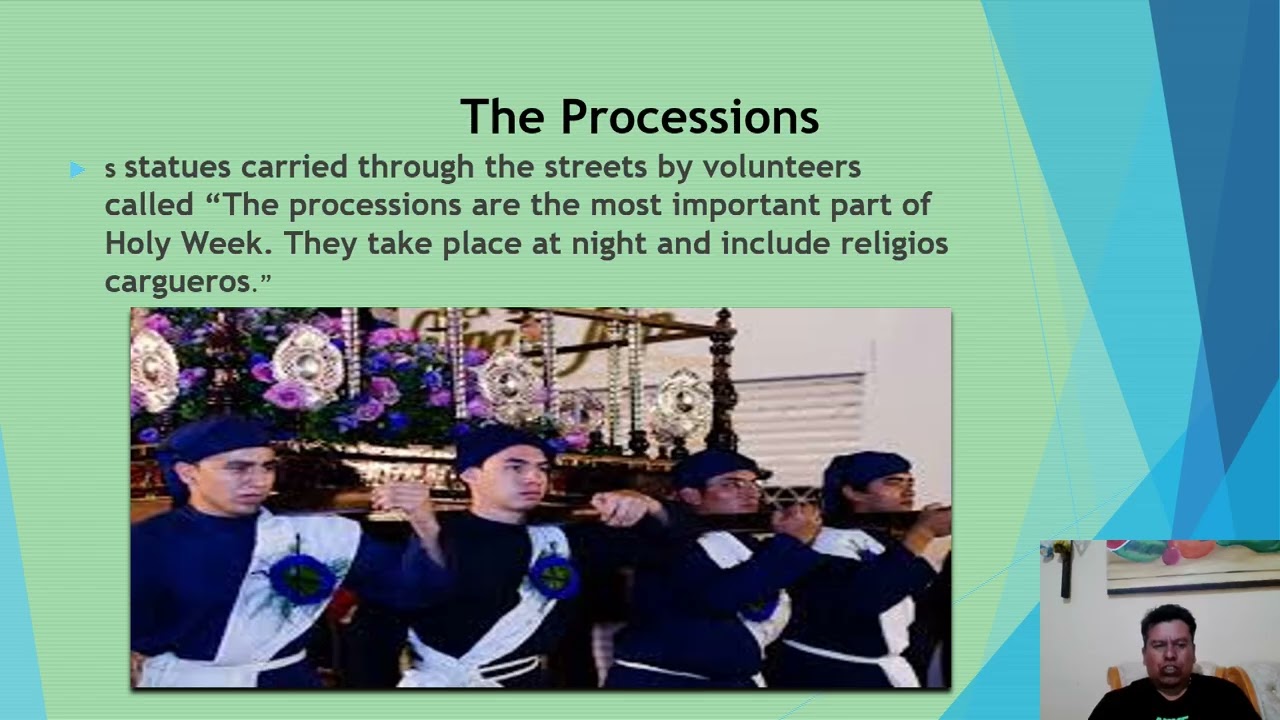 The Processions

s statues carried through the streets by volunteers called “The processions are the most important part of Holy Week. They take place at night and include religios cargueros.”